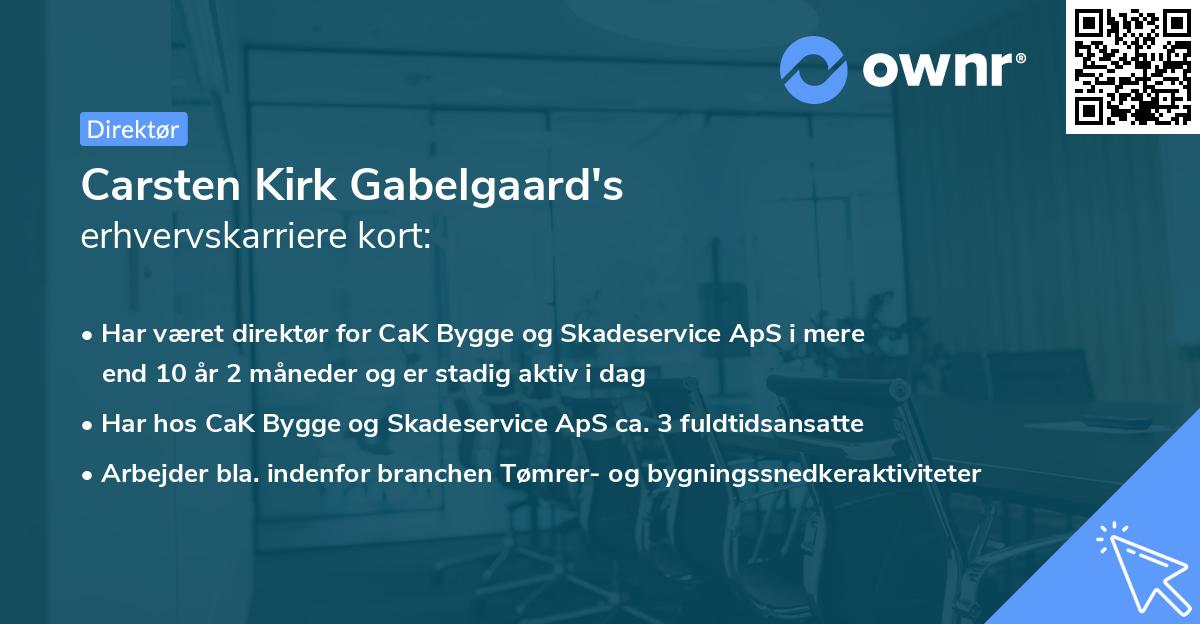 ownr®

Direktør

Carsten Kirk Gabelgaard's
erhvervskarriere kort:

• Har været direktør for CaK Bygge og Skadeservice ApS i mere end 10 år 2 måneder og er stadig aktiv i dag
• Har hos CaK Bygge og Skadeservice ApS ca. 3 fuldtidsansatte
• Arbejder bla. indenfor branchen Tømrer- og bygningssnedkeraktiviteter